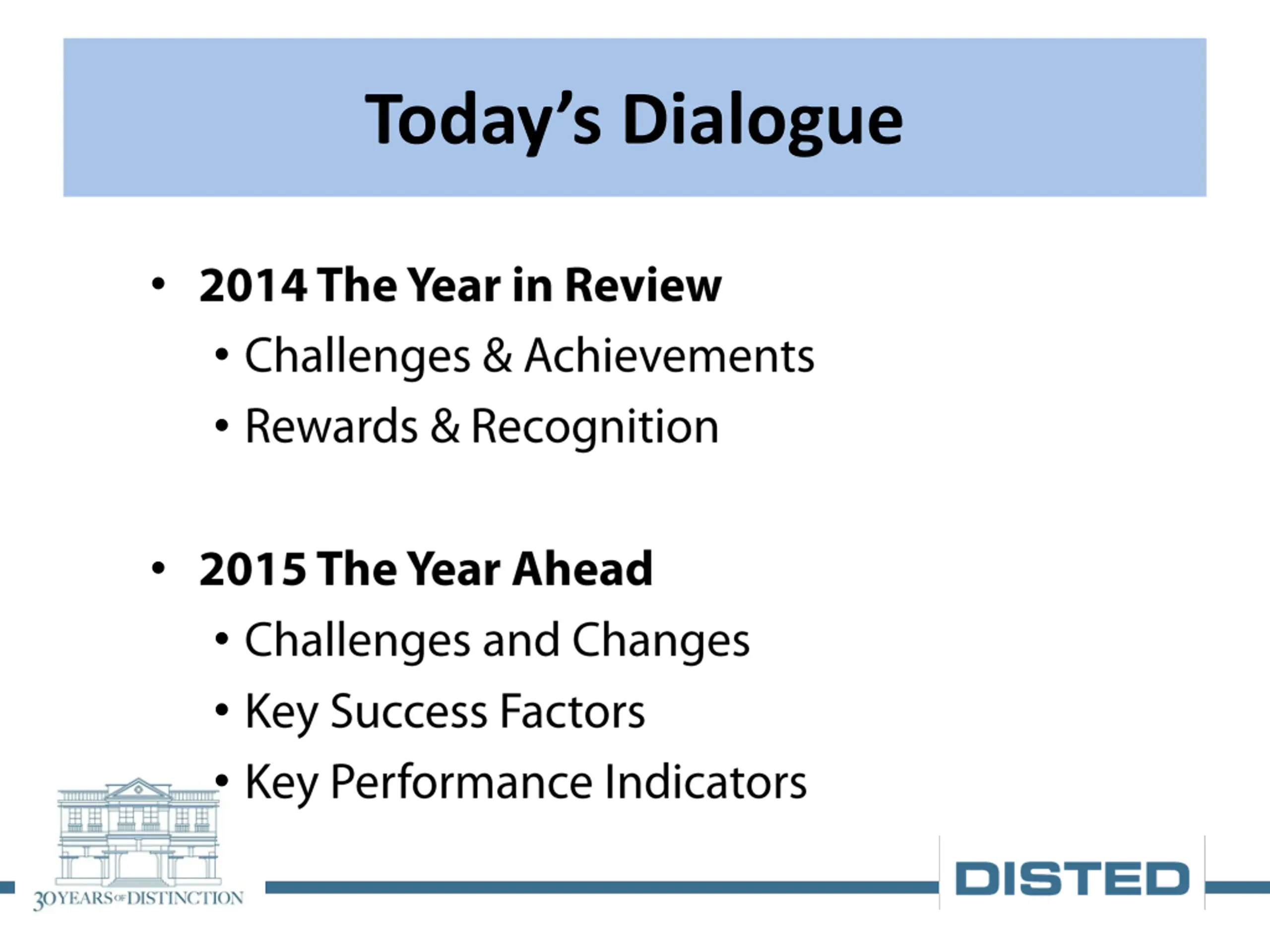 Today's Dialogue

• 2014 The Year in Review
• Challenges & Achievements
• Rewards & Recognition

• 2015 The Year Ahead
• Challenges and Changes
• Key Success Factors
• Key Performance Indicators

30 YEARS OF DISTINCTION

DISTED